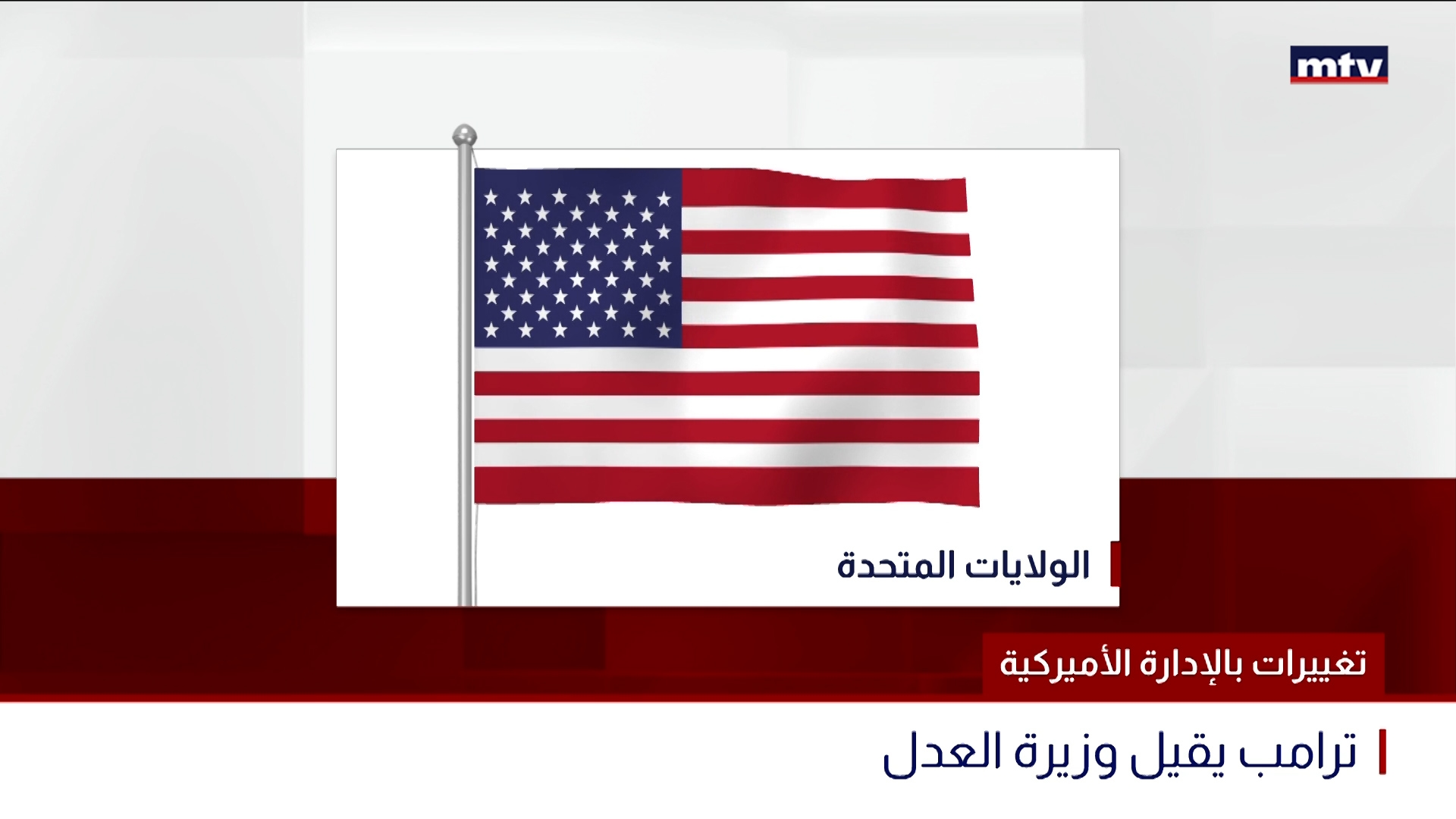 mtv

الولايات المتحدة

تغييرات بالإدارة الأميركية

ترامب يقيل وزيرة العدل